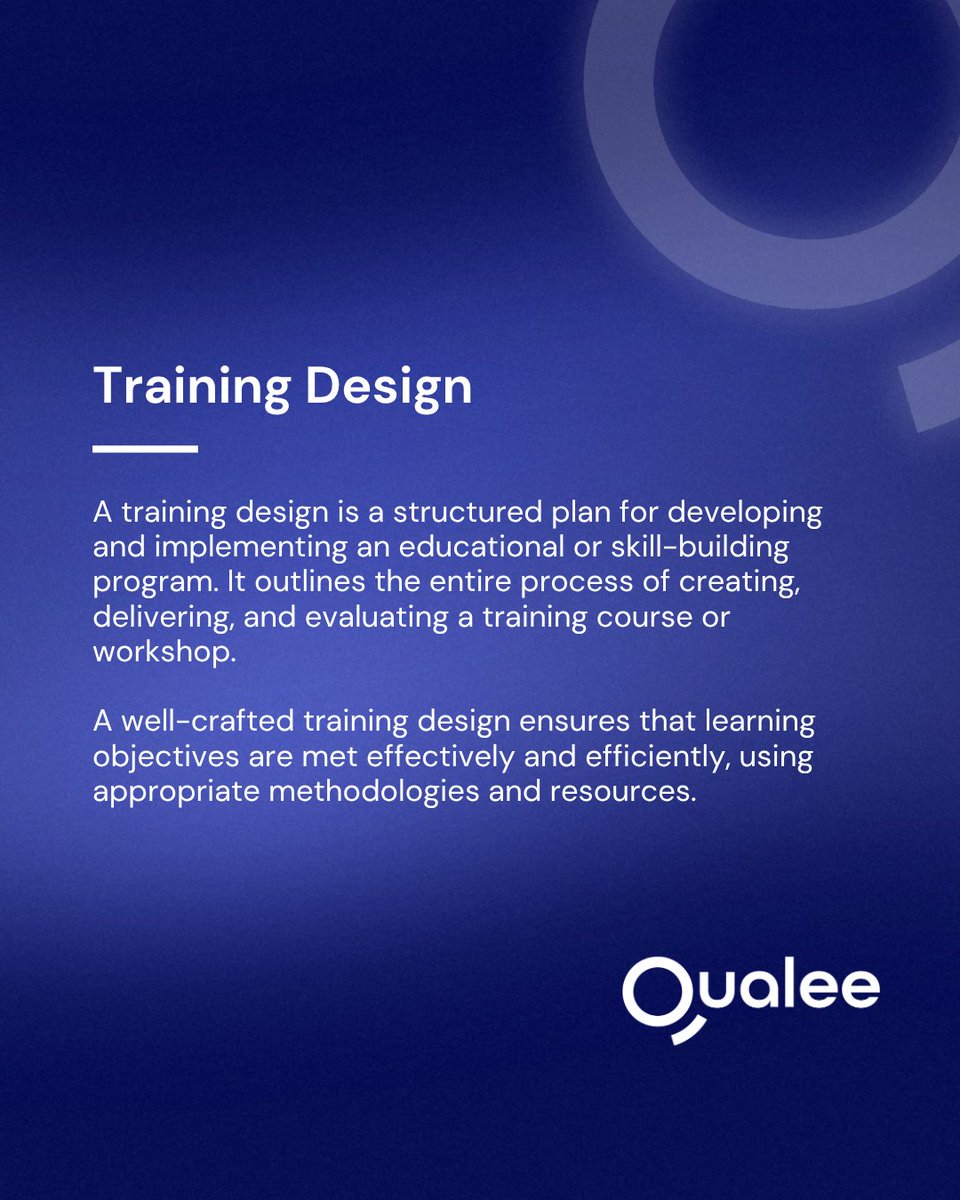 Training Design

A training design is a structured plan for developing and implementing an educational or skill-building program. It outlines the entire process of creating, delivering, and evaluating a training course or workshop.

A well-crafted training design ensures that learning objectives are met effectively and efficiently, using appropriate methodologies and resources.

Qualee